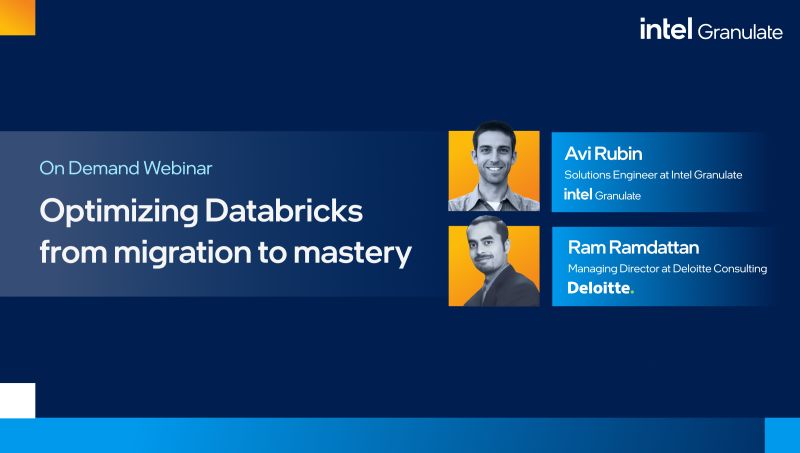 intel Granulate

On Demand Webinar

Optimizing Databricks from migration to mastery

Avi Rubin
Solutions Engineer at Intel Granulate
intel Granulate

Ram Ramdattan
Managing Director at Deloitte Consulting
Deloitte.